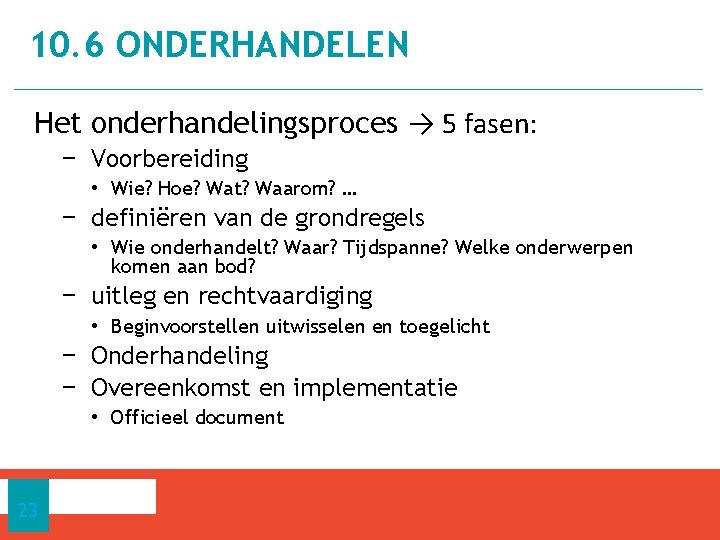 10.6 ONDERHANDELEN

Het onderhandelingsproces → 5 fasen:

− Voorbereiding
  • Wie? Hoe? Wat? Waarom? …
− definiëren van de grondregels
  • Wie onderhandelt? Waar? Tijdspanne? Welke onderwerpen komen aan bod?
− uitleg en rechtvaardiging
  • Beginvoorstellen uitwisselen en toegelicht
− Onderhandeling
− Overeenkomst en implementatie
  • Officieel document

23